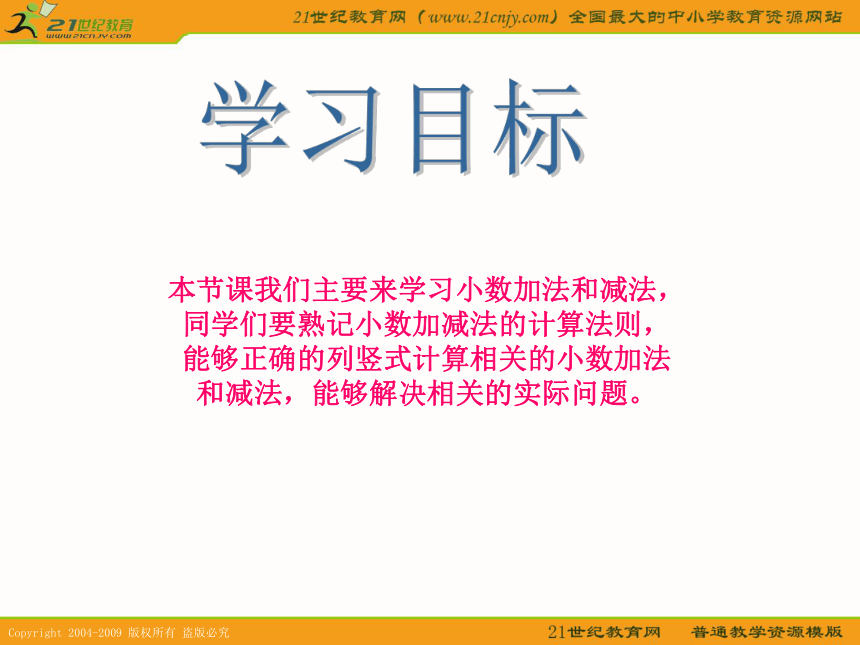 21世纪教育
www.21cnjy.com

21世纪教育网（www.21cnjy.com）全国最大的中小学教育资源网站

学习目标

本节课我们主要来学习小数加法和减法，同学们要熟记小数加减法的计算法则，能够正确的列竖式计算相关的小数加法和减法，能够解决相关的实际问题。

Copyright 2004-2009 版权所有 盗版必究

21世纪教育网　普通教学资源模版